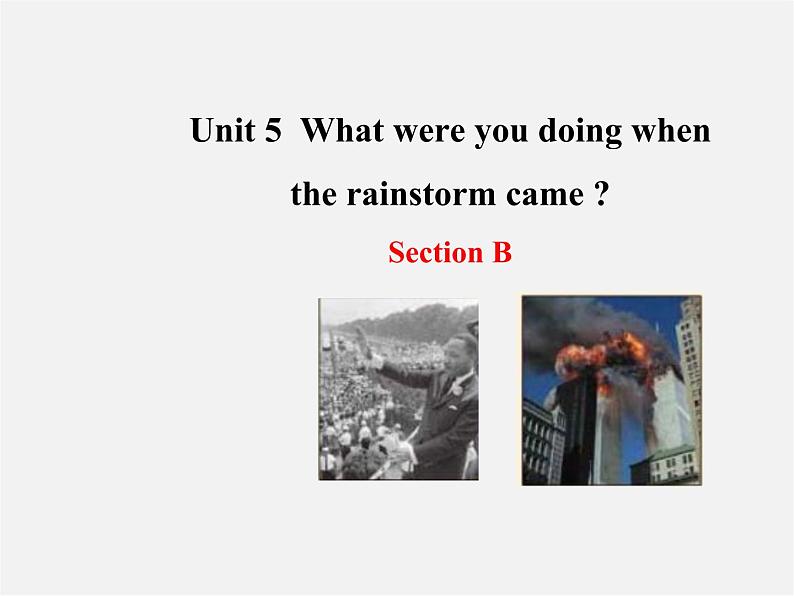 Unit 5 What were you doing when the rainstorm came ?

Section B